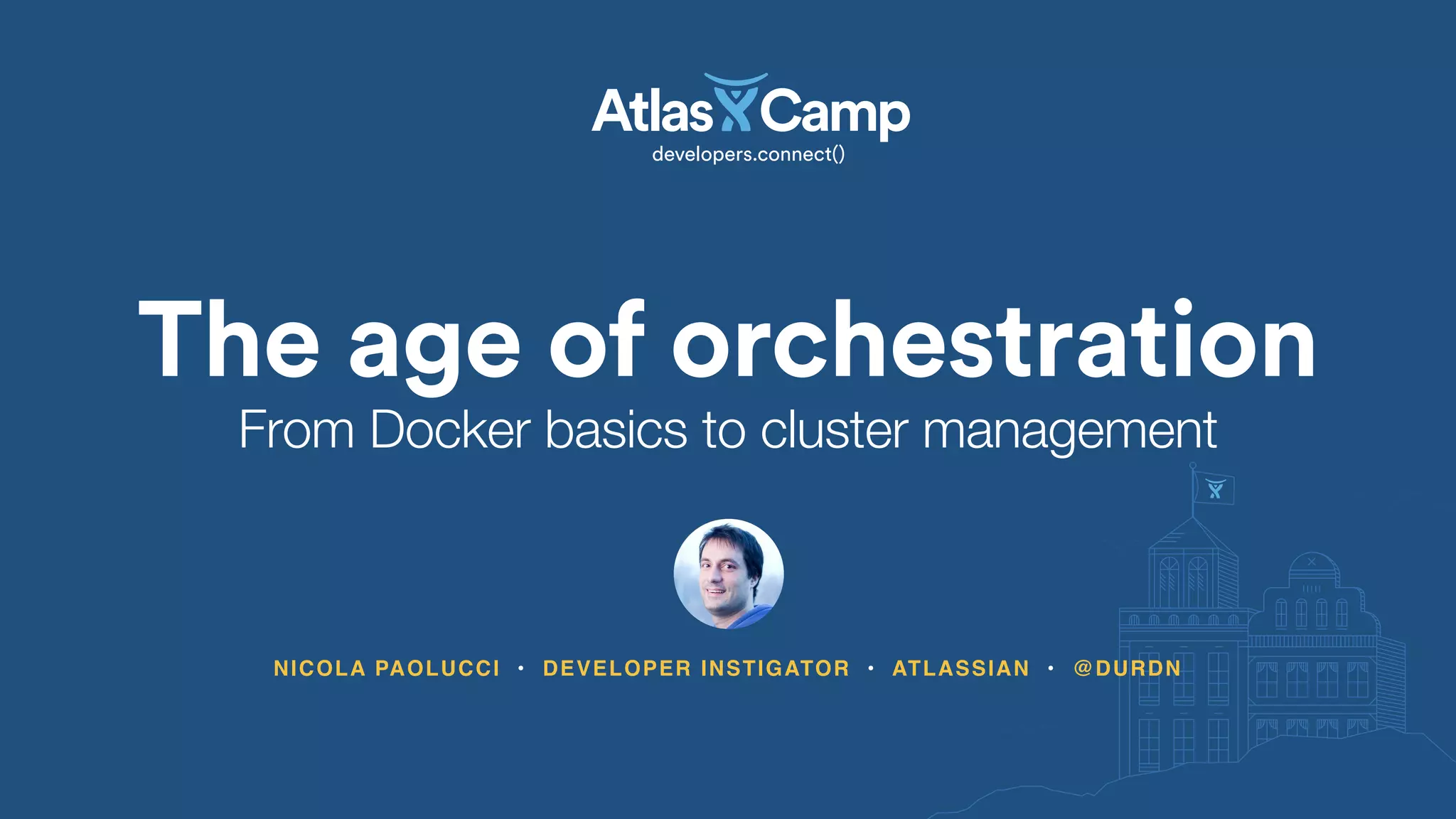 AtlasCamp
developers.connect()

The age of orchestration
From Docker basics to cluster management

NICOLA PAOLUCCI • DEVELOPER INSTIGATOR • ATLASSIAN • @DURDN